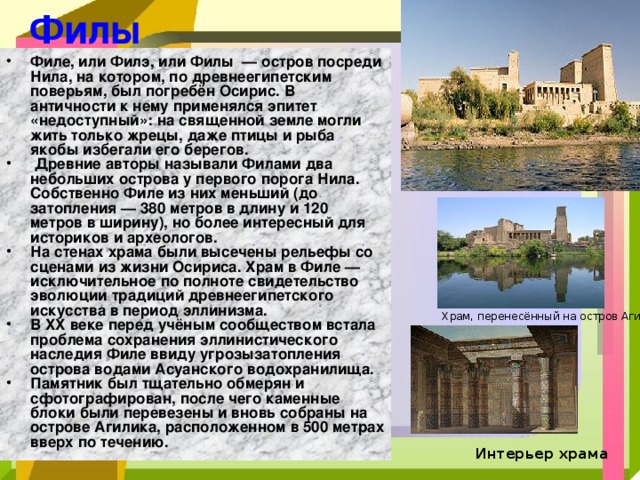 Филы

• Филе, или Филэ, или Филы — остров посреди Нила, на котором, по древнеегипетским поверьям, был погребён Осирис. В античности к нему применялся эпитет «недоступный»: на священной земле могли жить только жрецы, даже птицы и рыба якобы избегали его берегов.
• Древние авторы называли Филами два небольших острова у первого порога Нила. Собственно Филе из них меньший (до затопления — 380 метров в длину и 120 метров в ширину), но более интересный для историков и археологов.
• На стенах храма были высечены рельефы со сценами из жизни Осириса. Храм в Филе — исключительное по полноте свидетельство эволюции традиций древнеегипетского искусства в период эллинизма.
• В XX веке перед учёным сообществом встала проблема сохранения эллинистического наследия Филе ввиду угрозызатопления острова водами Асуанского водохранилища.
• Памятник был тщательно обмерян и сфотографирован, после чего каменные блоки были перевезены и вновь собраны на острове Агилика, расположенном в 500 метрах вверх по течению.

Храм, перенесённый на остров Аги

Интерьер храма